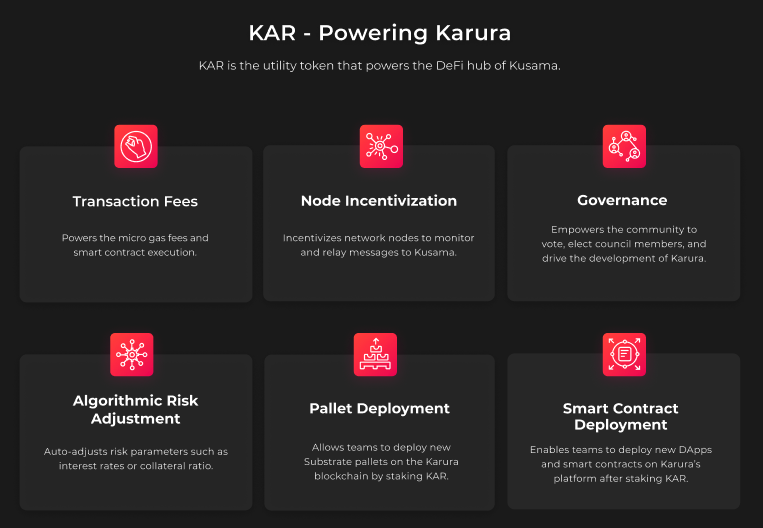 KAR - Powering Karura

KAR is the utility token that powers the DeFi hub of Kusama.

Transaction Fees

Powers the micro gas fees and smart contract execution.

Node Incentivization

Incentivizes network nodes to monitor and relay messages to Kusama.

Governance

Empowers the community to vote, elect council members, and drive the development of Karura.

Algorithmic Risk Adjustment

Auto-adjusts risk parameters such as interest rates or collateral ratio.

Pallet Deployment

Allows teams to deploy new Substrate pallets on the Karura blockchain by staking KAR.

Smart Contract Deployment

Enables teams to deploy new DApps and smart contracts on Karura's platform after staking KAR.